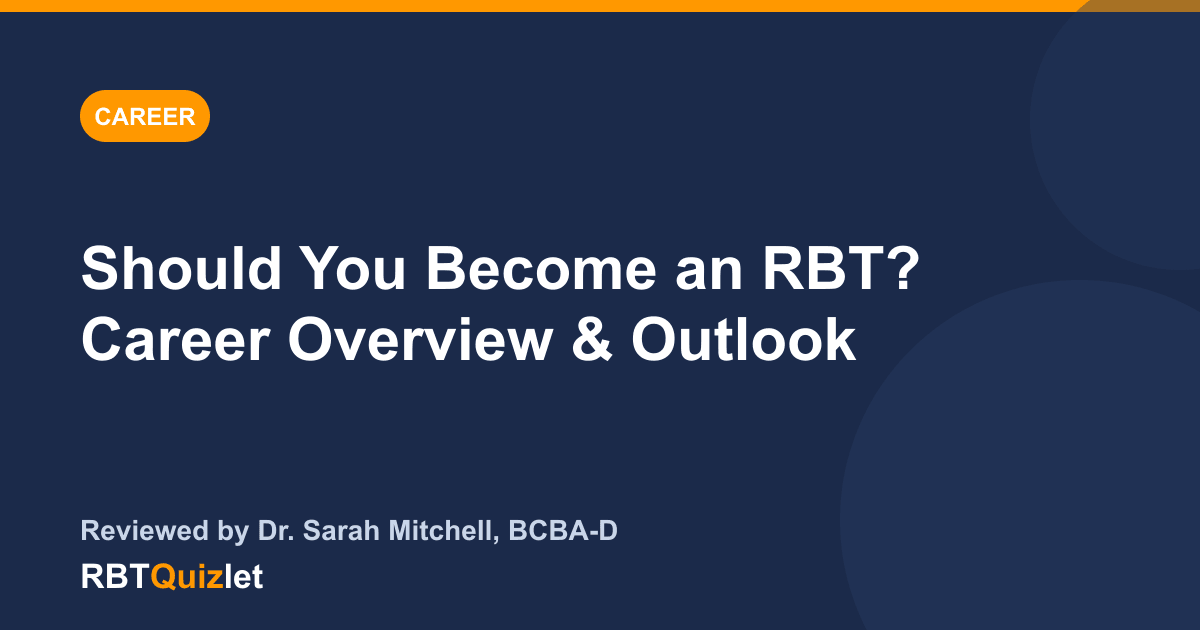 CAREER

Should You Become an RBT? Career Overview & Outlook

Reviewed by Dr. Sarah Mitchell, BCBA-D

RBTQuizlet